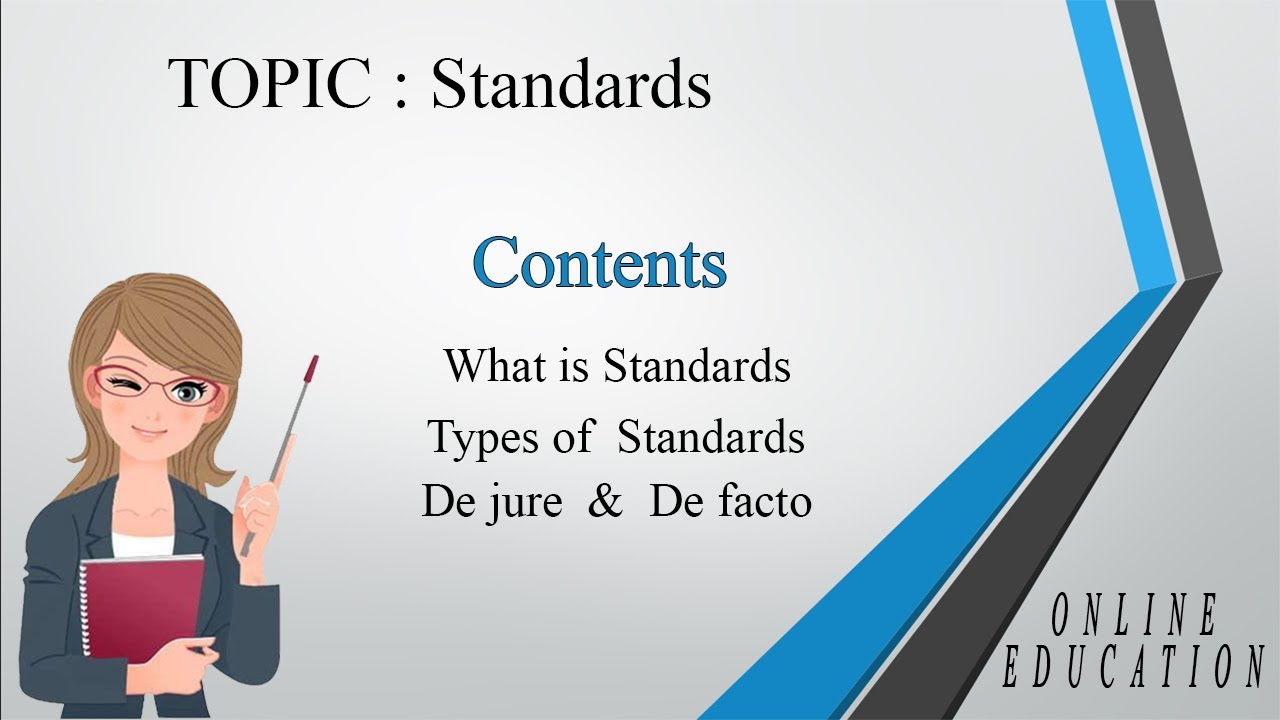 TOPIC : Standards

Contents

What is Standards

Types of Standards

De jure & De facto

ONLINE EDUCATION